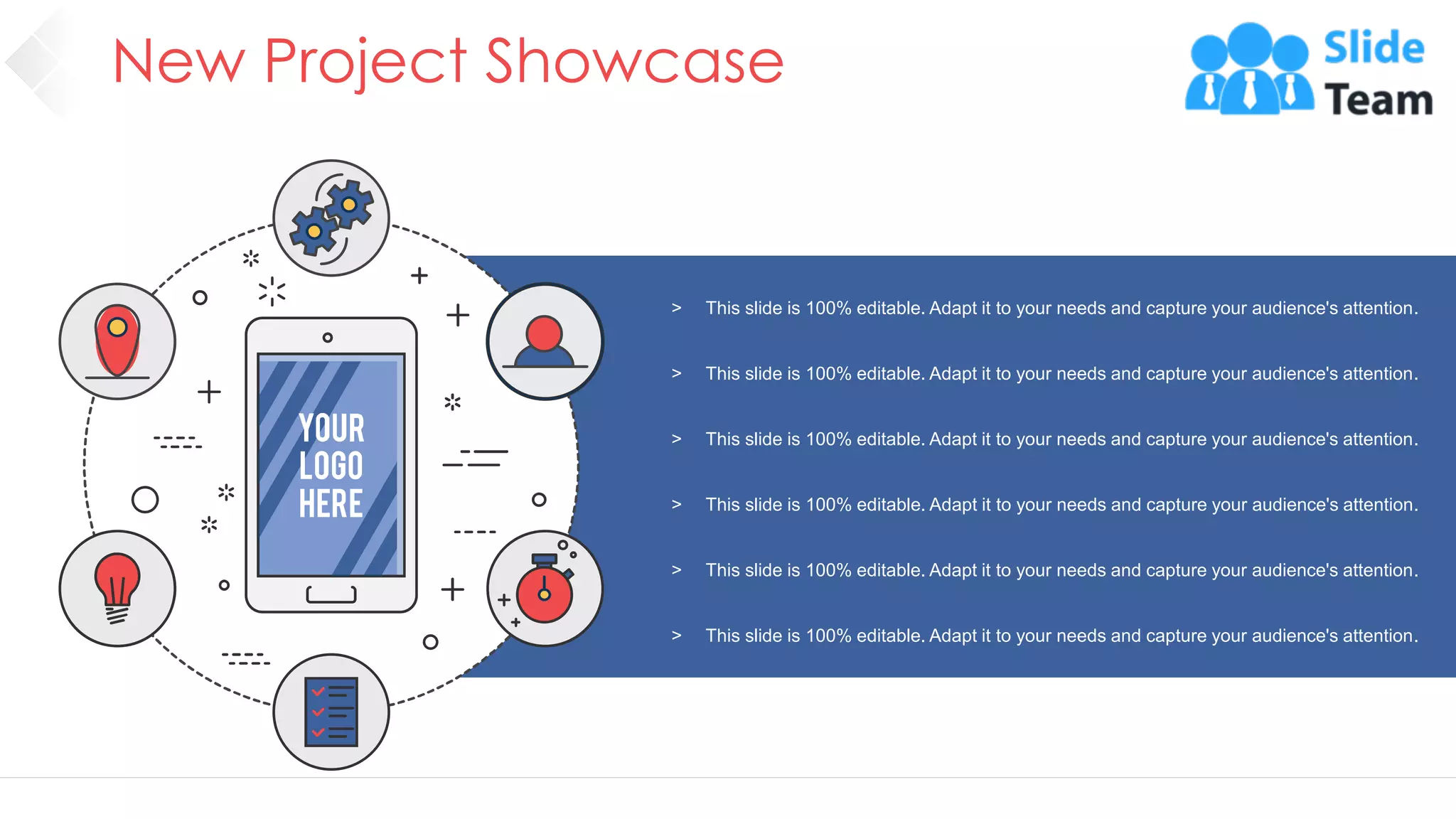 New Project Showcase

Slide Team

YOUR LOGO HERE

> This slide is 100% editable. Adapt it to your needs and capture your audience's attention.

> This slide is 100% editable. Adapt it to your needs and capture your audience's attention.

> This slide is 100% editable. Adapt it to your needs and capture your audience's attention.

> This slide is 100% editable. Adapt it to your needs and capture your audience's attention.

> This slide is 100% editable. Adapt it to your needs and capture your audience's attention.

> This slide is 100% editable. Adapt it to your needs and capture your audience's attention.